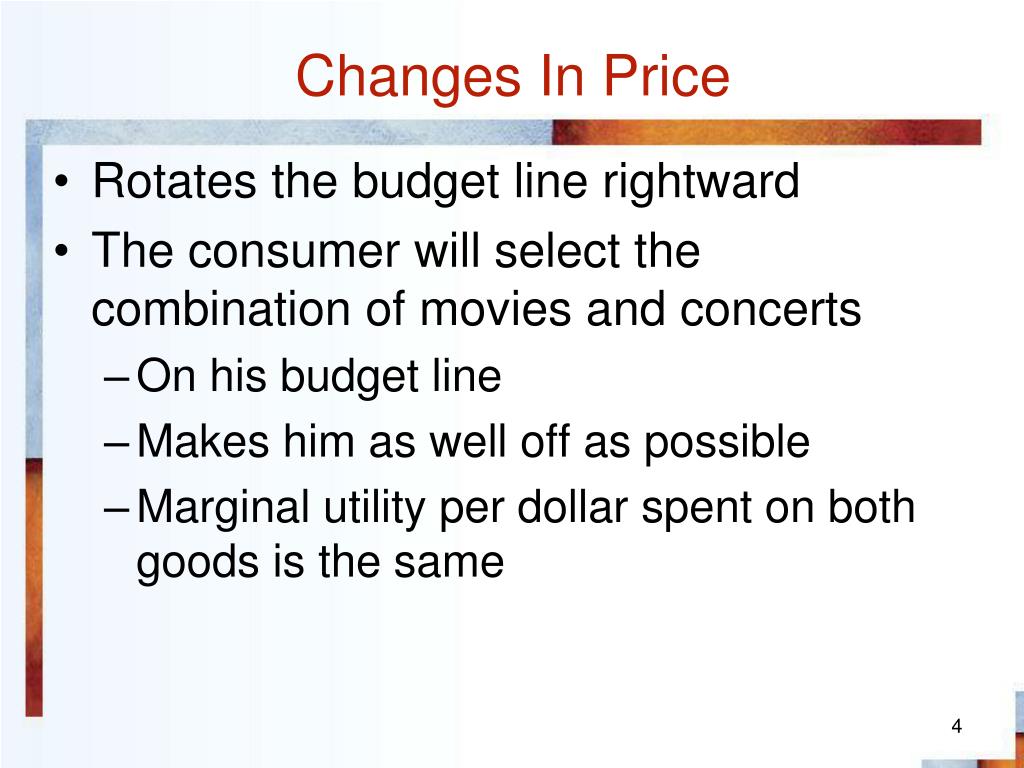 Changes In Price

• Rotates the budget line rightward
• The consumer will select the combination of movies and concerts
– On his budget line
– Makes him as well off as possible
– Marginal utility per dollar spent on both goods is the same

4